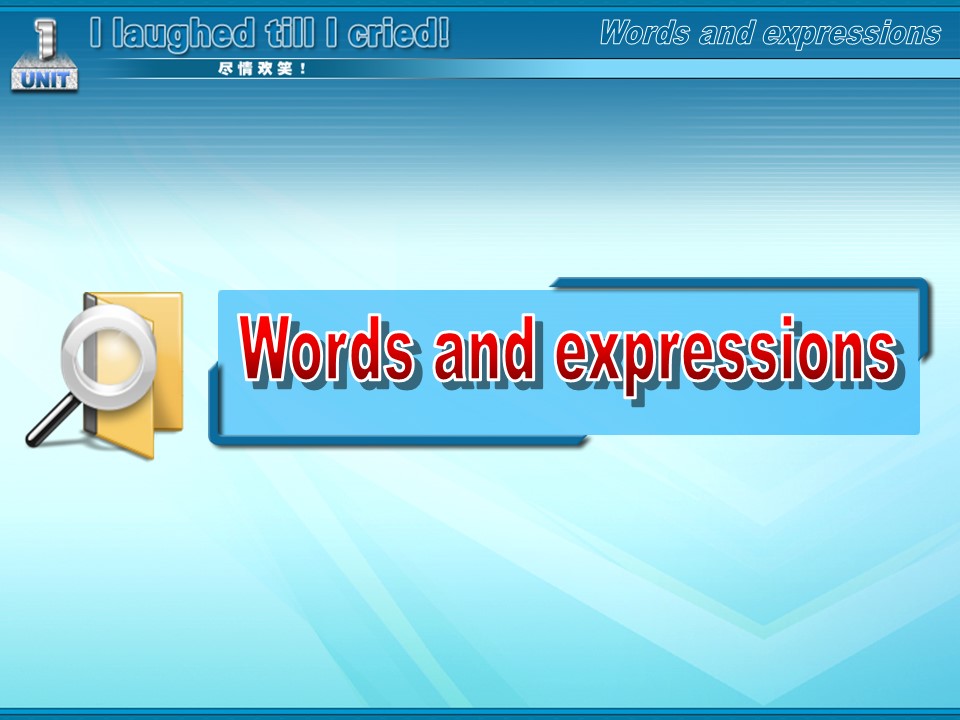 1 UNIT

I laughed till I cried!

尽情欢笑！

Words and expressions

Words and expressions